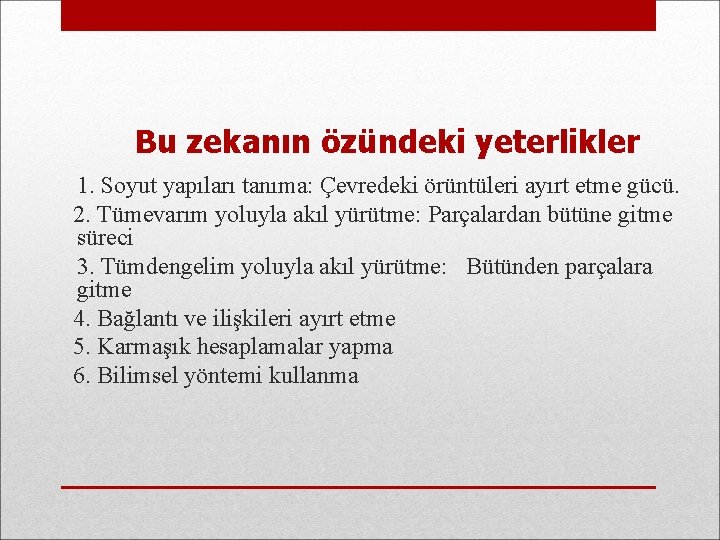 Bu zekanın özündeki yeterlikler

1. Soyut yapıları tanıma: Çevredeki örüntüleri ayırt etme gücü.

2. Tümevarım yoluyla akıl yürütme: Parçalardan bütüne gitme süreci

3. Tümdengelim yoluyla akıl yürütme: Bütünden parçalara gitme

4. Bağlantı ve ilişkileri ayırt etme

5. Karmaşık hesaplamalar yapma

6. Bilimsel yöntemi kullanma